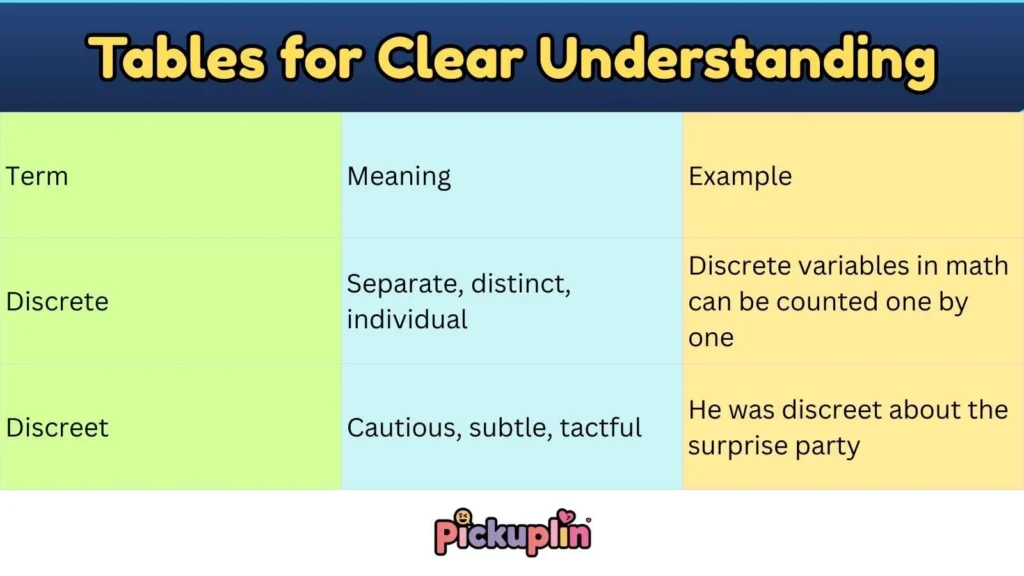 Tables for Clear Understanding

| Term | Meaning | Example |
|---|---|---|
| Discrete | Separate, distinct, individual | Discrete variables in math can be counted one by one |
| Discreet | Cautious, subtle, tactful | He was discreet about the surprise party |

Pickuplin